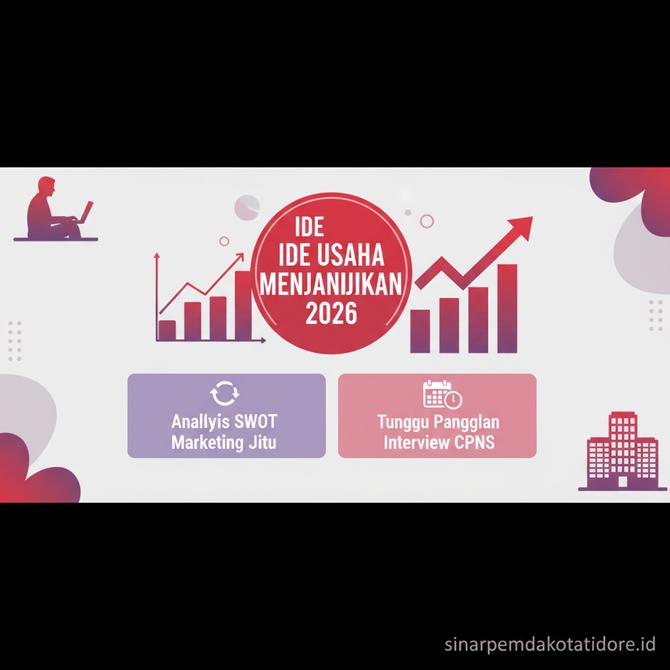 IDE
IDE USAHA
MENJANIJIKAN
2026

Anallyis SWOT
Marketing Jitu

Tunggu Pangglan
Interview CPNS

sinarpemdakotatidore.id